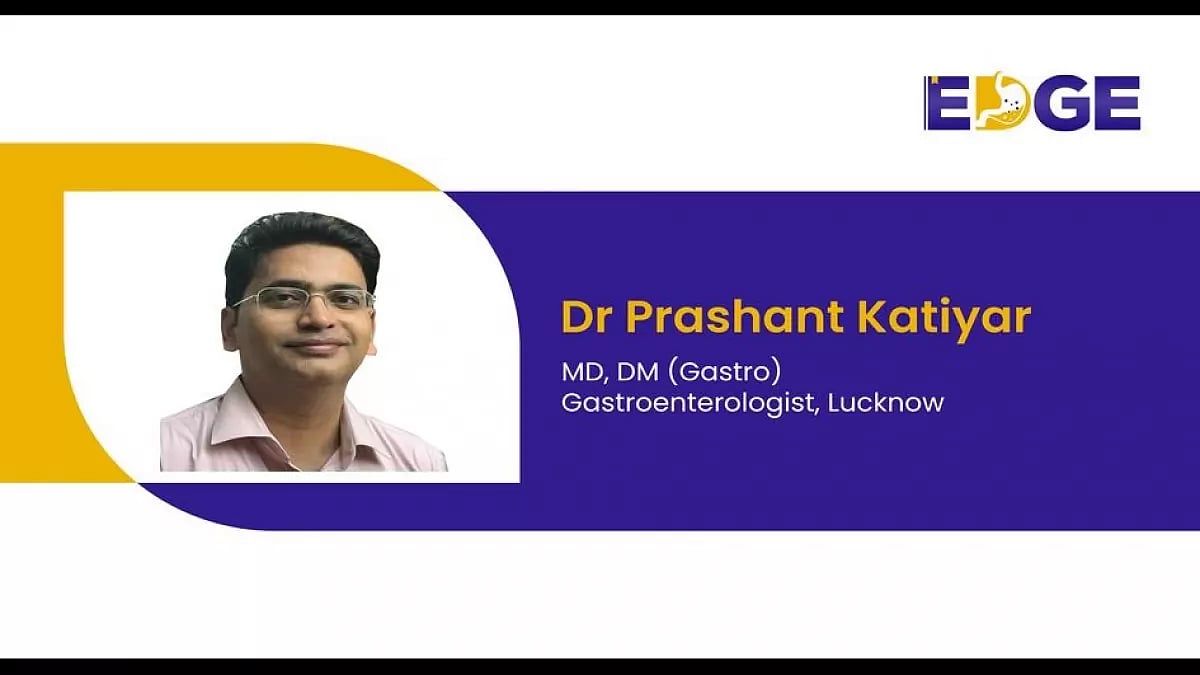 EDGE

Dr Prashant Katiyar

MD, DM (Gastro)
Gastroenterologist, Lucknow